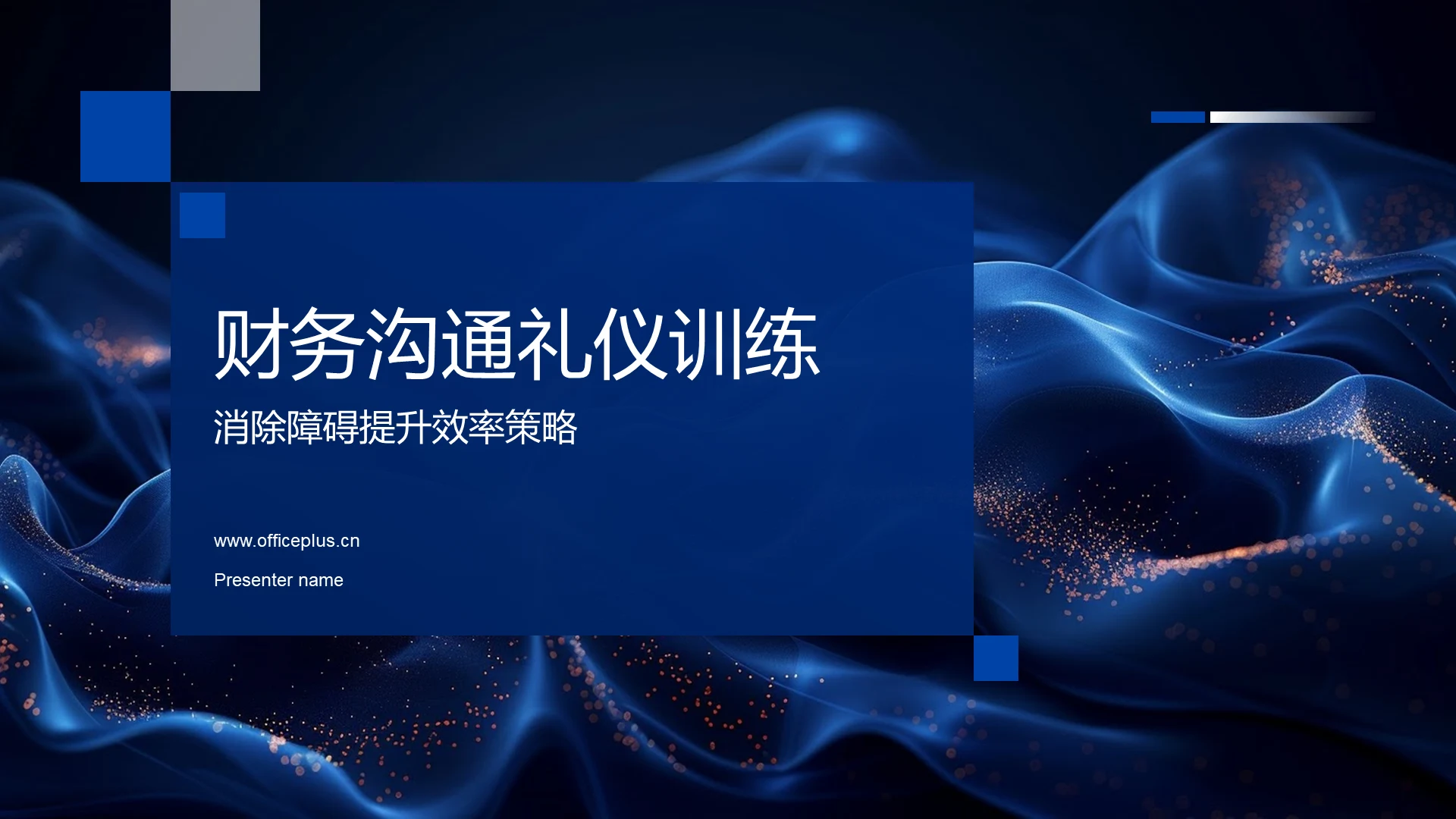 财务沟通礼仪训练

消除障碍提升效率策略

www.officeplus.cn

Presenter name